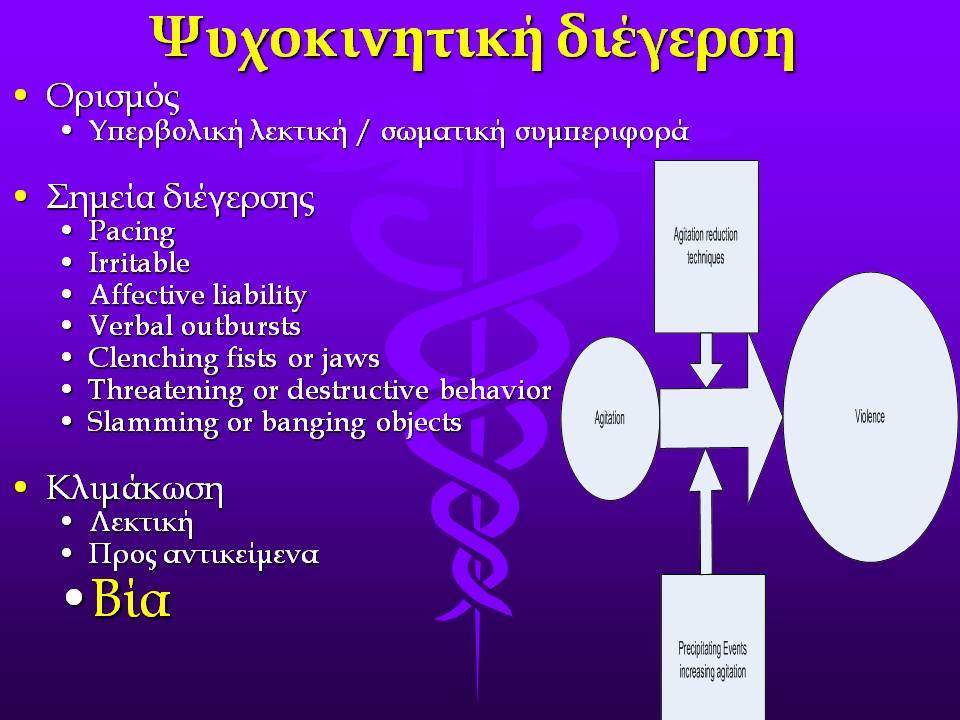 Ψυχοκινητική διέγερση

• Ορισμός
  • Υπερβολική λεκτική / σωματική συμπεριφορά

• Σημεία διέγερσης
  • Pacing
  • Irritable
  • Affective liability
  • Verbal outbursts
  • Clenching fists or jaws
  • Threatening or destructive behavior
  • Slamming or banging objects

• Κλιμάκωση
  • Λεκτική
  • Προς αντικείμενα
  • Βία

Agitation reduction techniques

Agitation

Violence

Precipitating Events increasing agitation